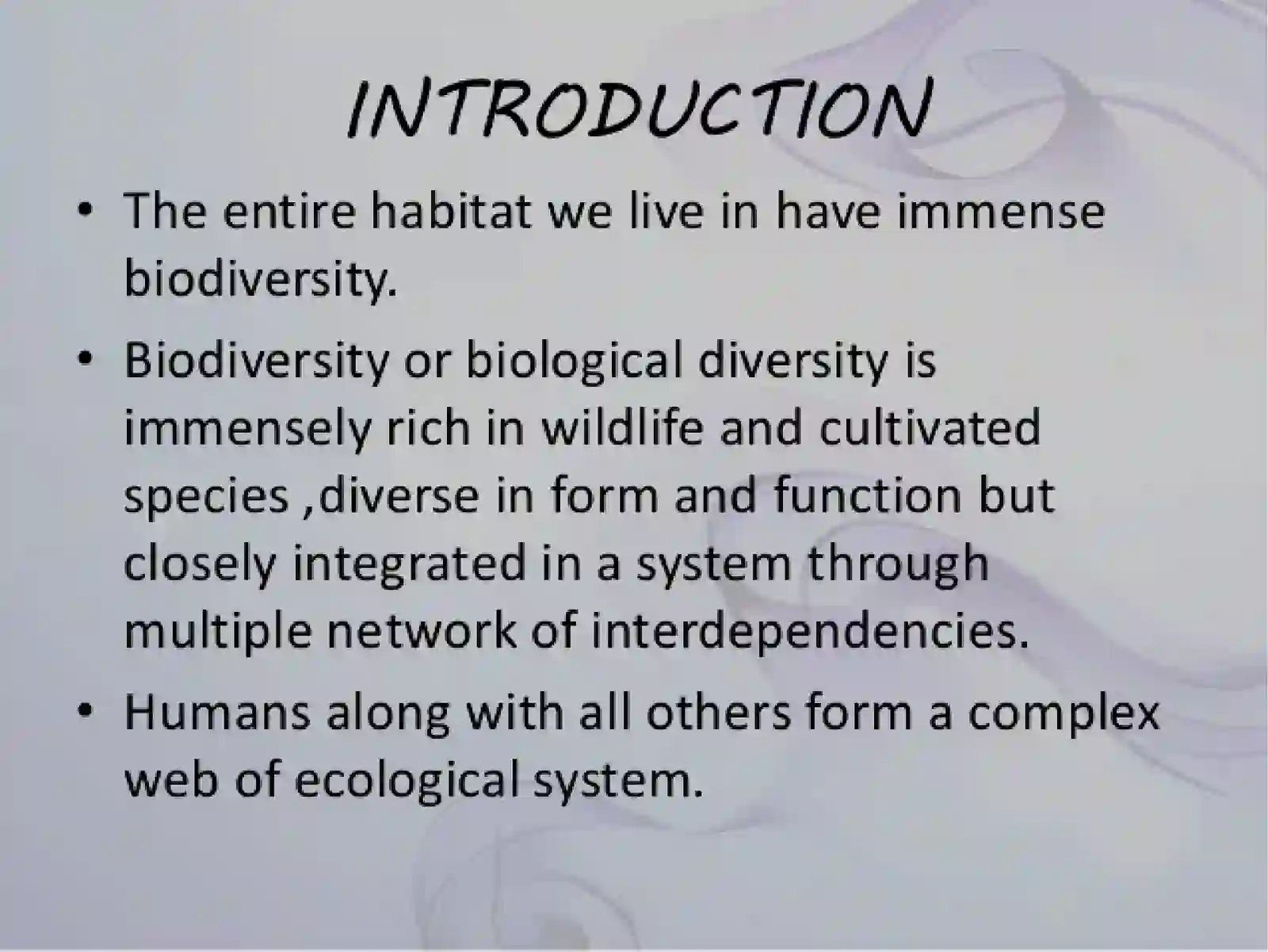 INTRODUCTION

• The entire habitat we live in have immense biodiversity.

• Biodiversity or biological diversity is immensely rich in wildlife and cultivated species ,diverse in form and function but closely integrated in a system through multiple network of interdependencies.

• Humans along with all others form a complex web of ecological system.